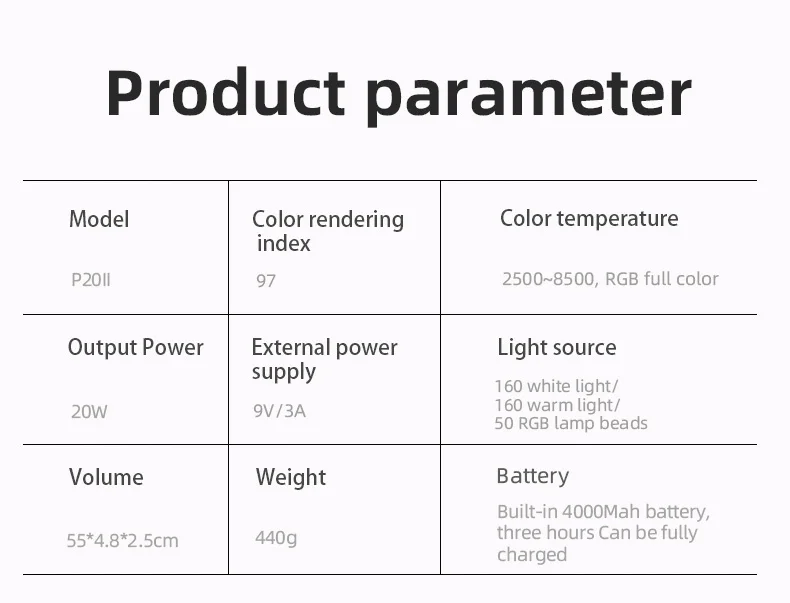 Product parameter

| Model P20II | Color rendering index 97 | Color temperature 2500~8500, RGB full color |
|---|---|---|
| Output Power 20W | External power supply 9V/3A | Light source 160 white light/ 160 warm light/ 50 RGB lamp beads |
| Volume 55*4.8*2.5cm | Weight 440g | Battery Built-in 4000Mah battery, three hours Can be fully charged |